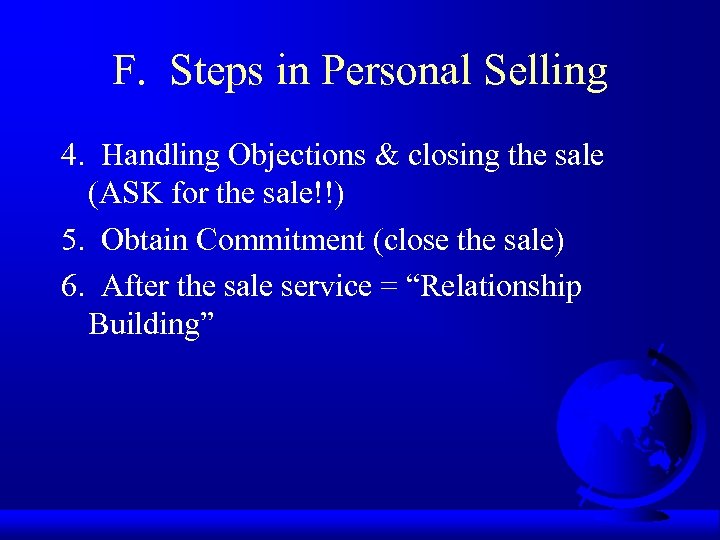 F. Steps in Personal Selling

4. Handling Objections & closing the sale (ASK for the sale!!)

5. Obtain Commitment (close the sale)

6. After the sale service = “Relationship Building”